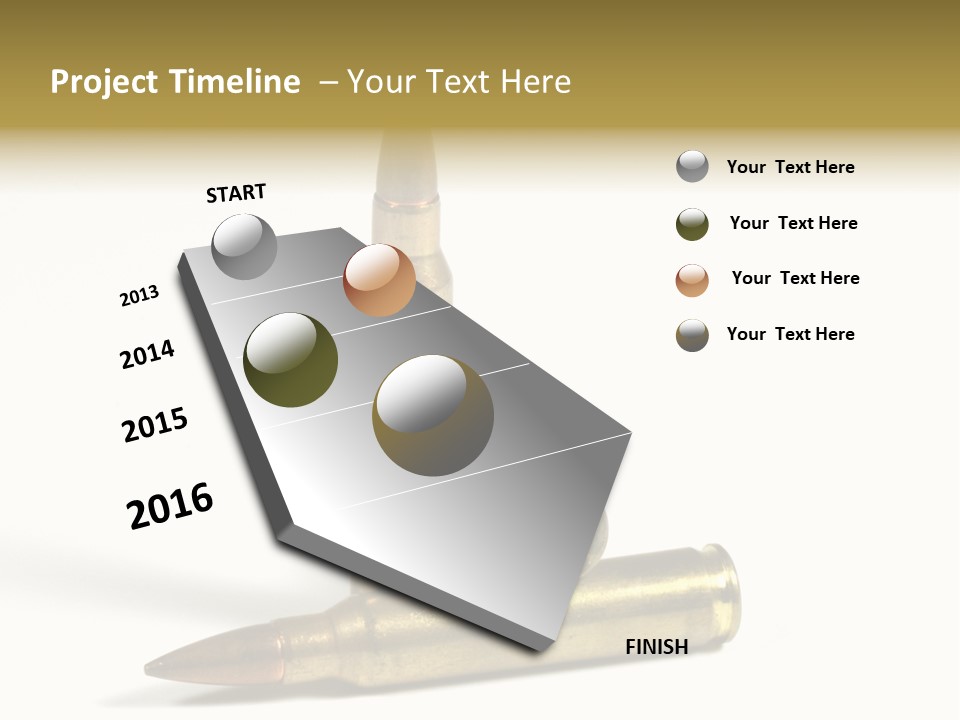 Project Timeline – Your Text Here

START

2013

2014

2015

2016

FINISH

Your Text Here

Your Text Here

Your Text Here

Your Text Here